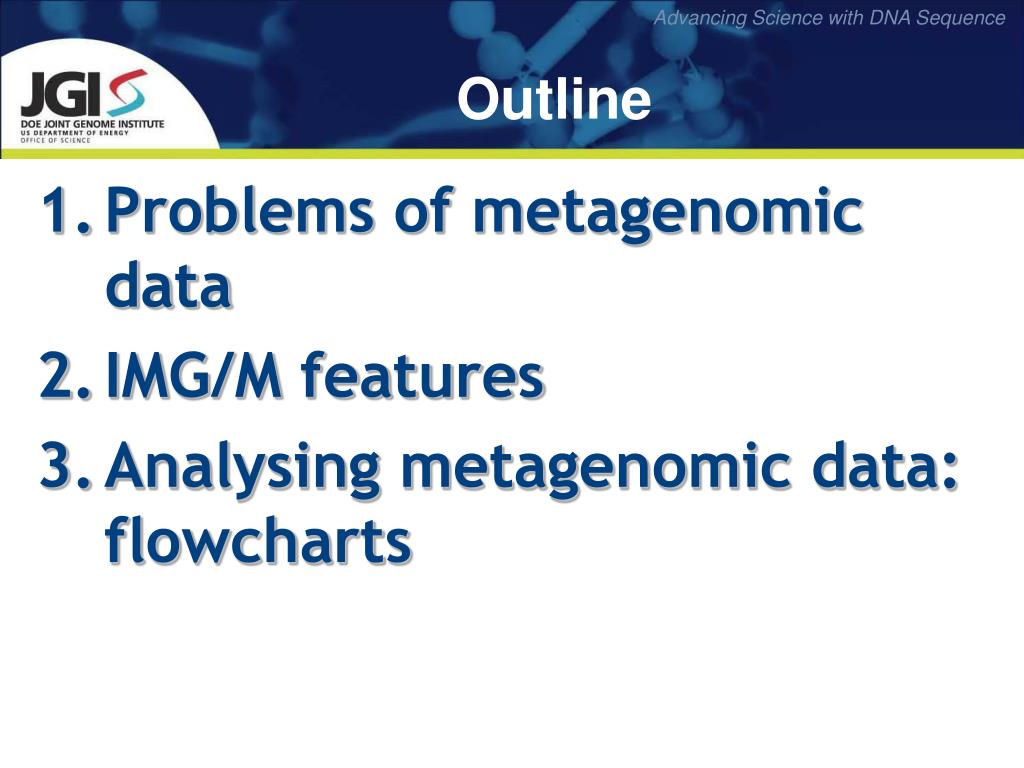 Advancing Science with DNA Sequence

JGI
DOE JOINT GENOME INSTITUTE
US DEPARTMENT OF ENERGY
OFFICE OF SCIENCE

Outline

1. Problems of metagenomic data
2. IMG/M features
3. Analysing metagenomic data: flowcharts